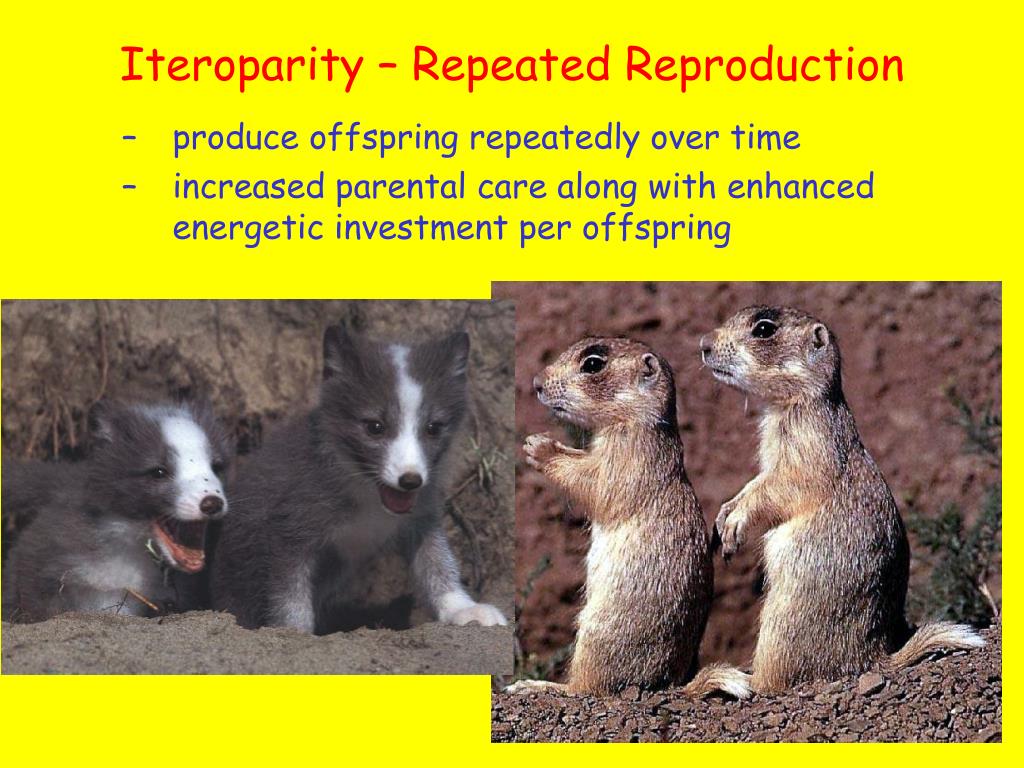 Iteroparity – Repeated Reproduction

– produce offspring repeatedly over time

– increased parental care along with enhanced energetic investment per offspring